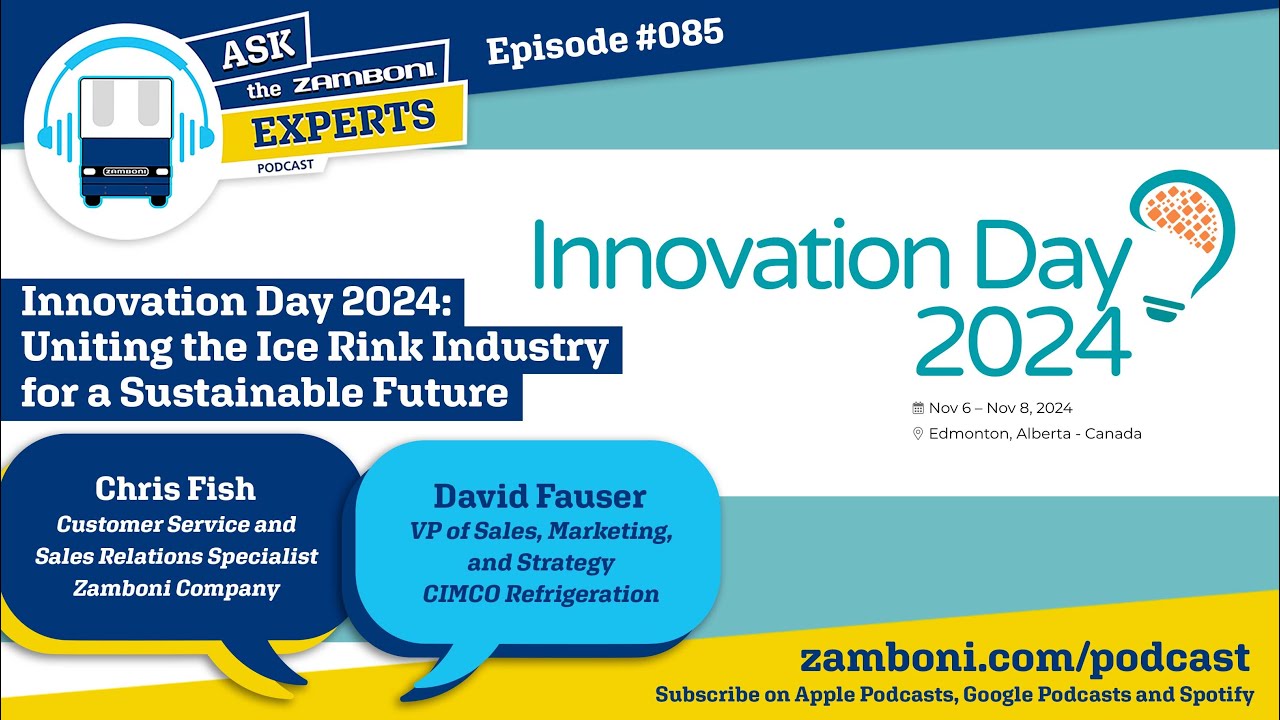 ASK the ZAMBONI EXPERTS PODCAST

ZAMBONI

Episode #085

Innovation Day 2024

Nov 6 – Nov 8, 2024
Edmonton, Alberta - Canada

Innovation Day 2024: Uniting the Ice Rink Industry for a Sustainable Future

Chris Fish
Customer Service and Sales Relations Specialist
Zamboni Company

David Fauser
VP of Sales, Marketing, and Strategy
CIMCO Refrigeration

zamboni.com/podcast
Subscribe on Apple Podcasts, Google Podcasts and Spotify